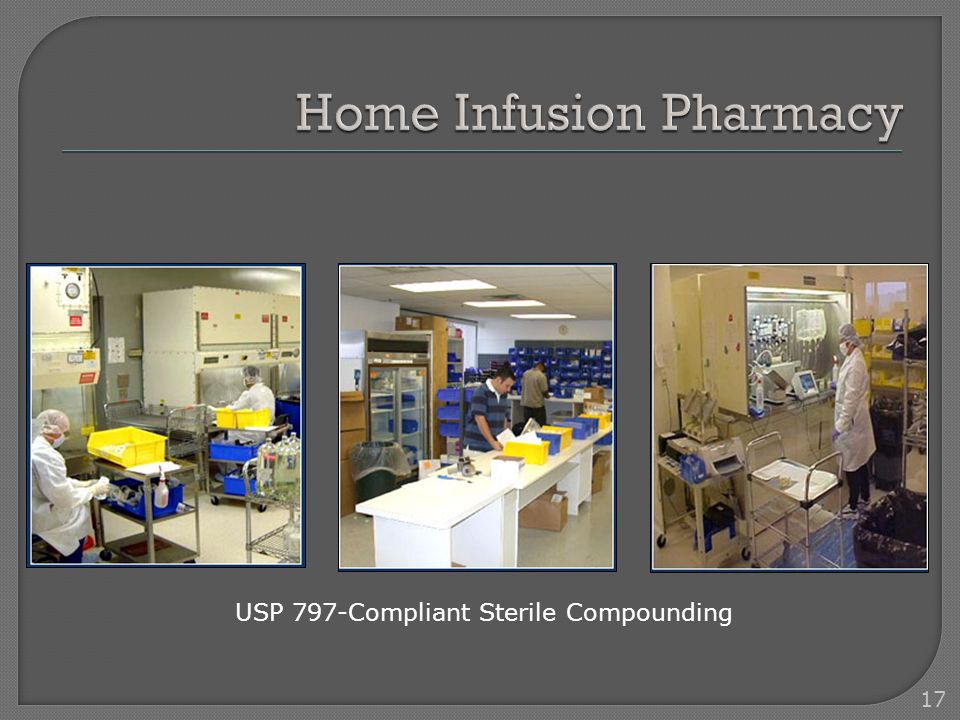 Home Infusion Pharmacy

USP 797-Compliant Sterile Compounding

17